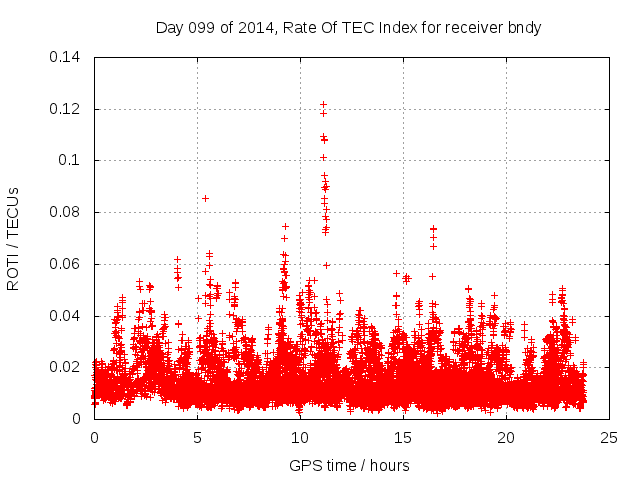 Day 099 of 2014, Rate Of TEC Index for receiver bndy

ROTI / TECUs

0.14
0.12
0.1
0.08
0.06
0.04
0.02
0

0
5
10
15
20
25

GPS time / hours